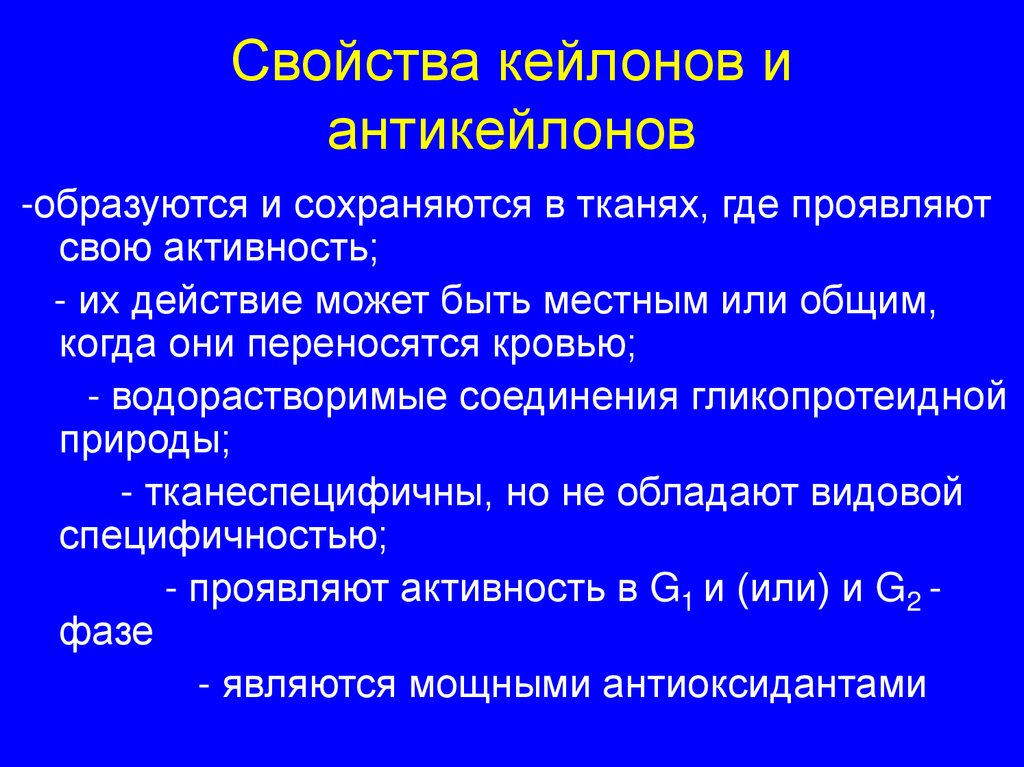 Свойства кейлонов и антикейлонов

-образуются и сохраняются в тканях, где проявляют свою активность;

- их действие может быть местным или общим, когда они переносятся кровью;

- водорастворимые соединения гликопротеидной природы;

- тканеспецифичны, но не обладают видовой специфичностью;

- проявляют активность в $G_1$ и (или) и $G_2$ - фазе

- являются мощными антиоксидантами